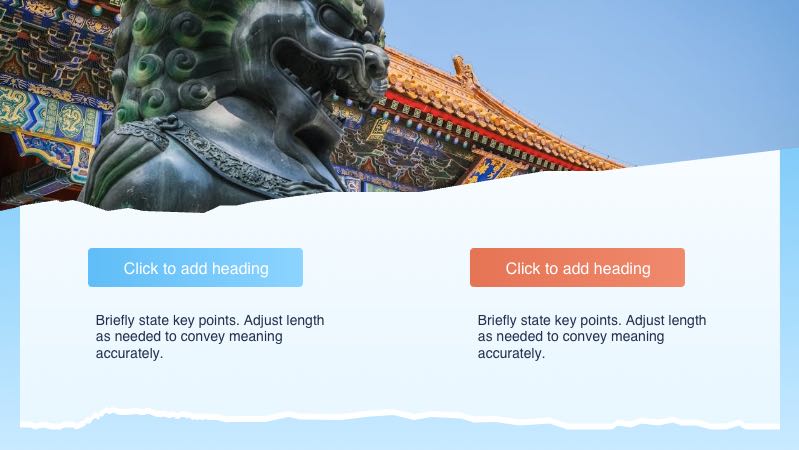 Click to add heading

Briefly state key points. Adjust length as needed to convey meaning accurately.

Click to add heading

Briefly state key points. Adjust length as needed to convey meaning accurately.